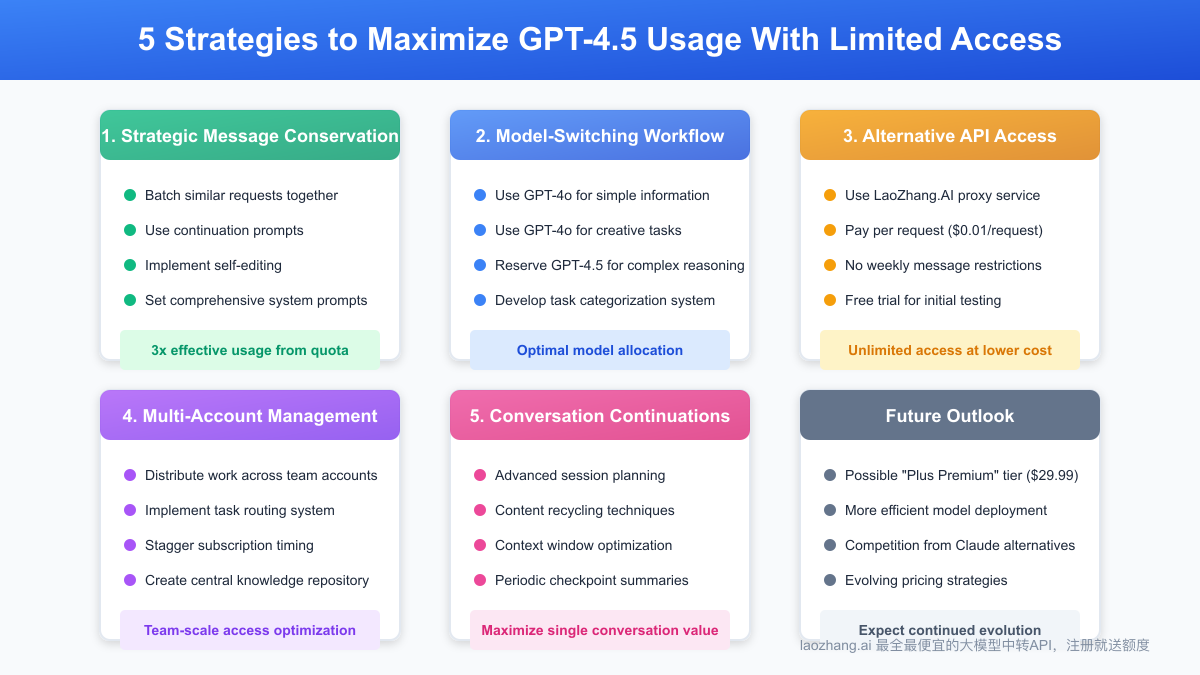 5 Strategies to Maximize GPT-4.5 Usage With Limited Access

1. Strategic Message Conservation

Batch similar requests together
Use continuation prompts
Implement self-editing
Set comprehensive system prompts

3x effective usage from quota

2. Model-Switching Workflow

Use GPT-4o for simple information
Use GPT-4o for creative tasks
Reserve GPT-4.5 for complex reasoning
Develop task categorization system

Optimal model allocation

3. Alternative API Access

Use LaoZhang.AI proxy service
Pay per request ($0.01/request)
No weekly message restrictions
Free trial for initial testing

Unlimited access at lower cost

4. Multi-Account Management

Distribute work across team accounts
Implement task routing system
Stagger subscription timing
Create central knowledge repository

Team-scale access optimization

5. Conversation Continuations

Advanced session planning
Content recycling techniques
Context window optimization
Periodic checkpoint summaries

Maximize single conversation value

Future Outlook

Possible "Plus Premium" tier ($29.99)
More efficient model deployment
Competition from Claude alternatives
Evolving pricing strategies

Expect continued evolution

laozhang.ai 最全最便宜的大模型中转API，注册就送额度